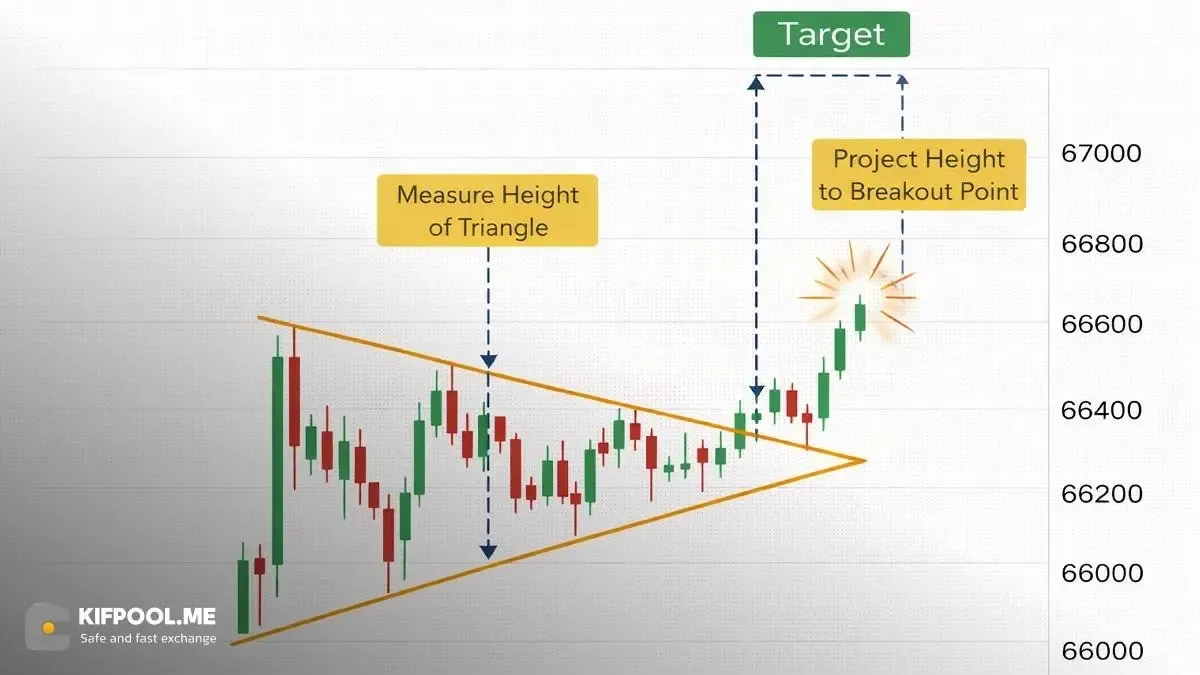 Target

Project Height to Breakout Point

Measure Height of Triangle

67000
66800
66600
66400
66200
66000
66000

KIFPOOL.ME
Safe and fast exchange